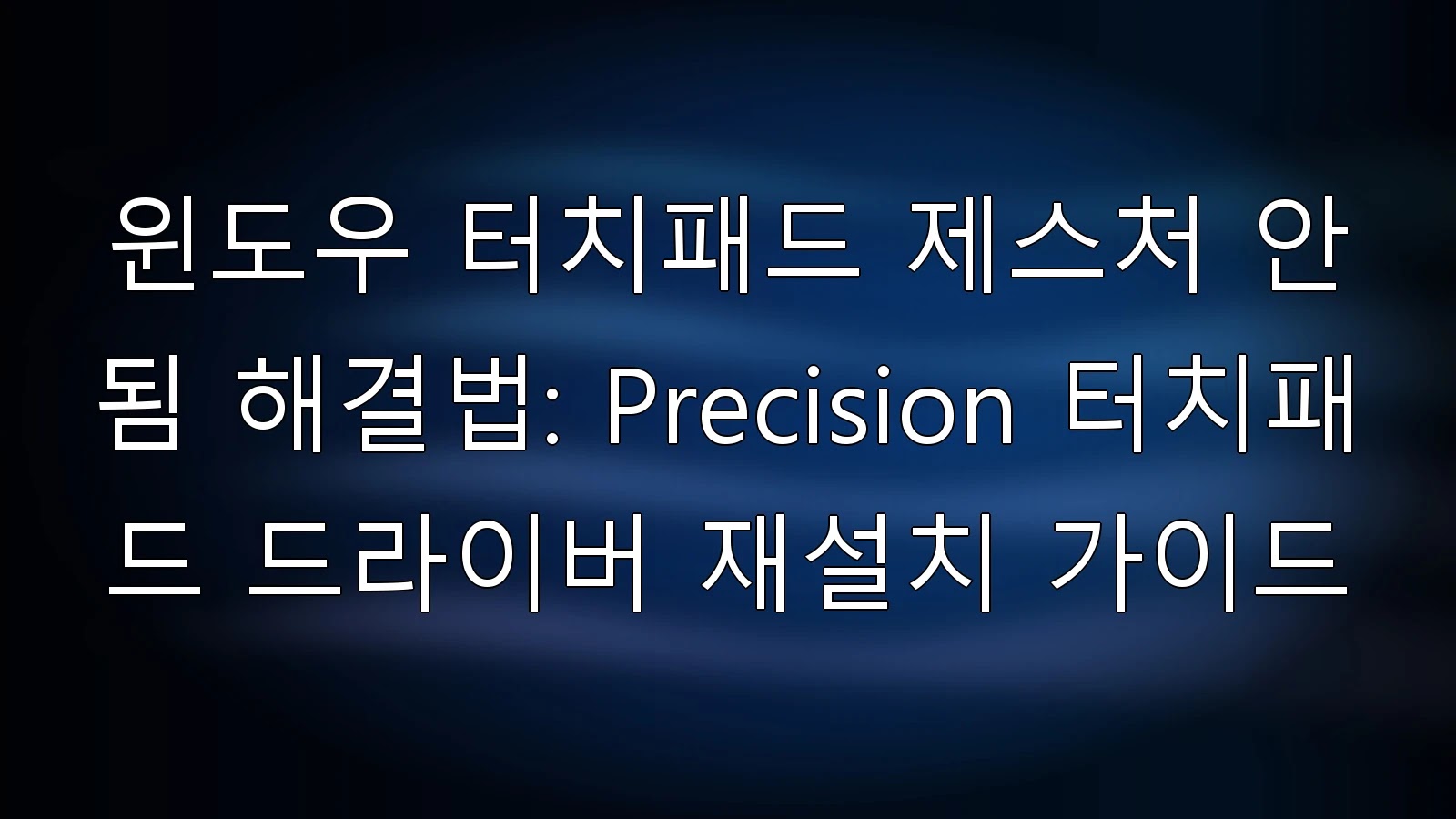 윈도우 터치패드 제스처 안 됨 해결법: Precision 터치패드 드라이버 재설치 가이드